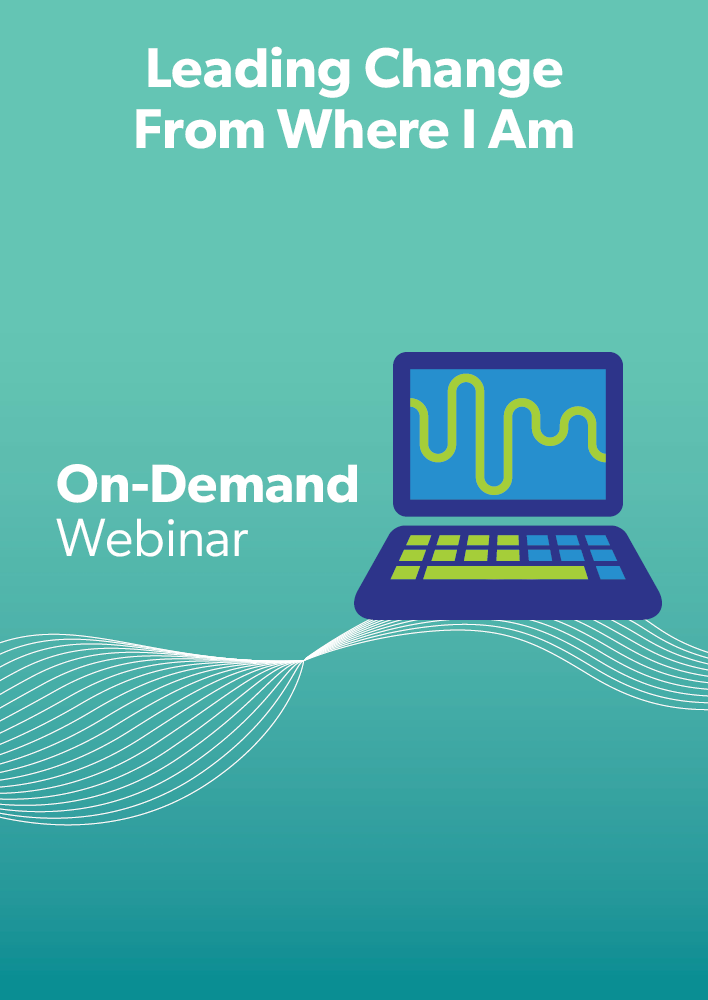 Leading Change From Where I Am

On-Demand
Webinar